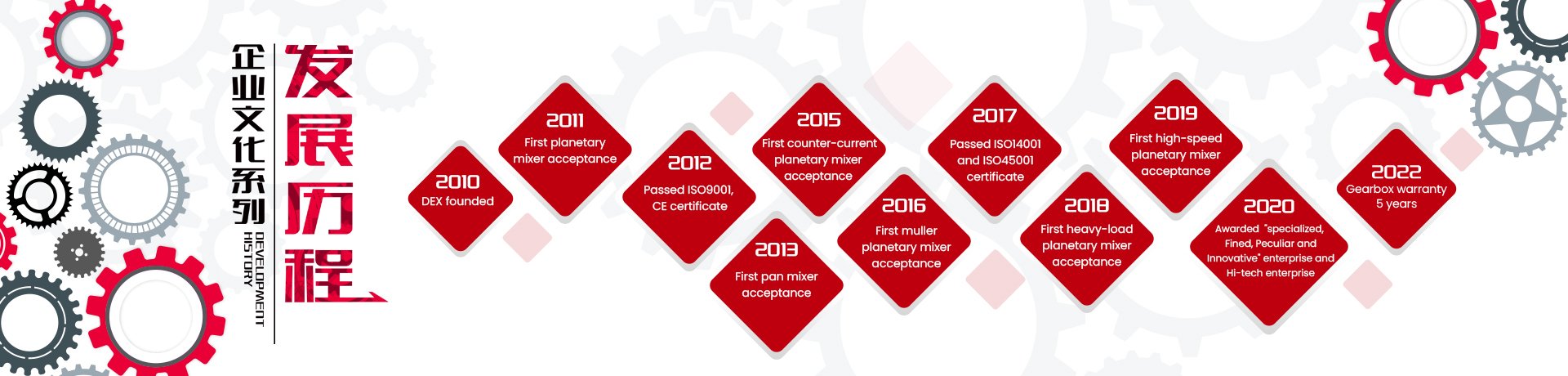 企业文化系列

DEVELOPMENT HISTORY

发展历程

2010
DEX founded

2011
First planetary mixer acceptance

2012
Passed ISO9001, CE certificate

2013
First pan mixer acceptance

2015
First counter-current planetary mixer acceptance

2016
First muller planetary mixer acceptance

2017
Passed ISO14001 and ISO45001 certificate

2018
First heavy-load planetary mixer acceptance

2019
First high-speed planetary mixer acceptance

2020
Awarded "specialized, Fined, Peculiar and Innovative" enterprise and Hi-tech enterprise

2022
Gearbox warranty 5 years